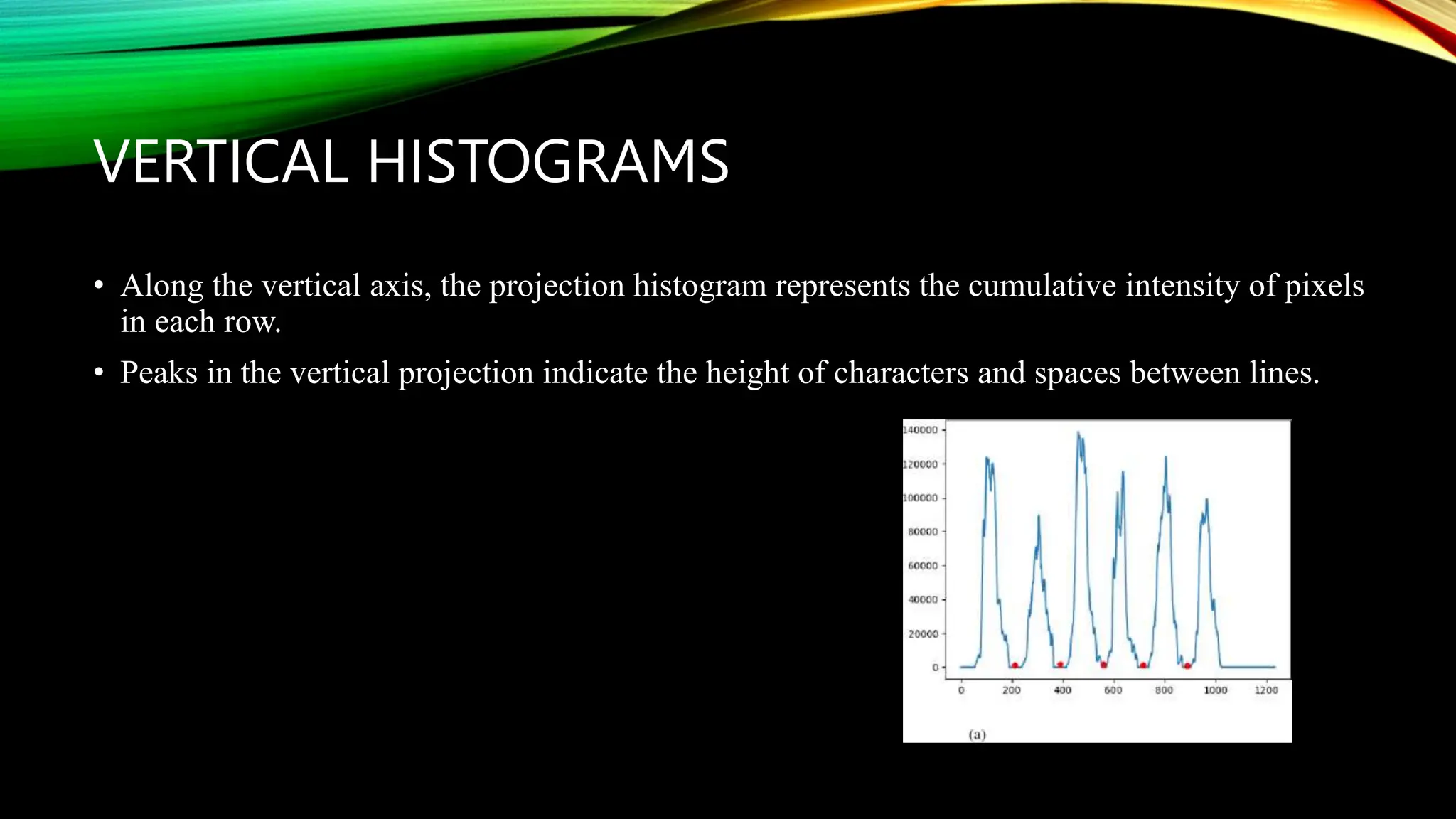 VERTICAL HISTOGRAMS

• Along the vertical axis, the projection histogram represents the cumulative intensity of pixels in each row.

• Peaks in the vertical projection indicate the height of characters and spaces between lines.

140000
120000
100000
80000
60000
40000
20000
0
0 200 400 600 800 1000 1200
(a)